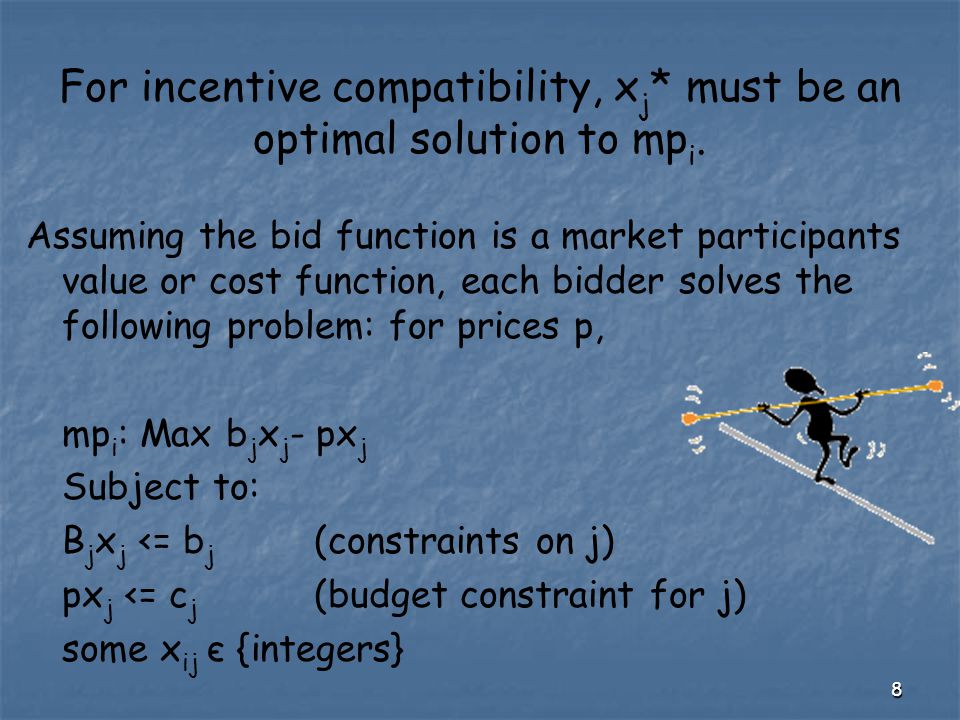 For incentive compatibility, $x_j$* must be an optimal solution to $mp_i$.

Assuming the bid function is a market participants value or cost function, each bidder solves the following problem: for prices p,

$mp_i$: Max $b_jx_j$- $px_j$
Subject to:
$B_jx_j$ <= $b_j$ (constraints on j)
$px_j$ <= $c_j$ (budget constraint for j)
some $x_{ij}$ ϵ {integers}

8